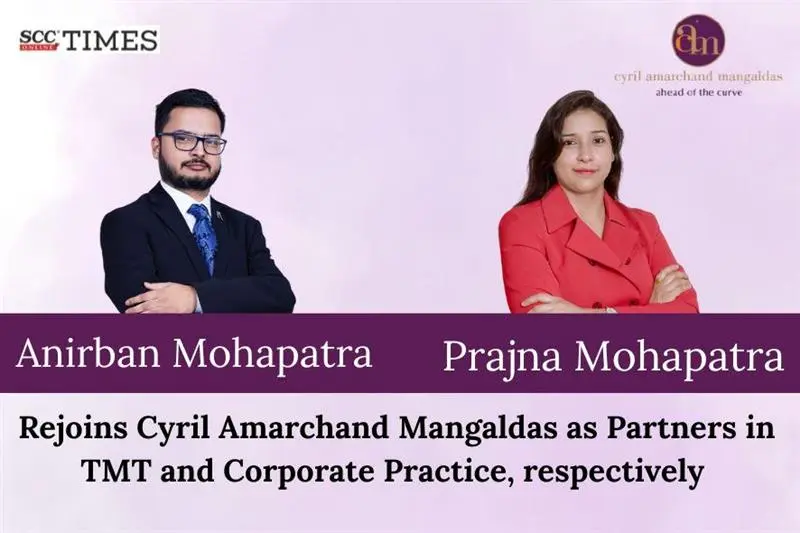 SCC ONLINE TIMES

cam
cyril amarchand mangaldas
ahead of the curve

Anirban Mohapatra

Prajna Mohapatra

Rejoins Cyril Amarchand Mangaldas as Partners in TMT and Corporate Practice, respectively